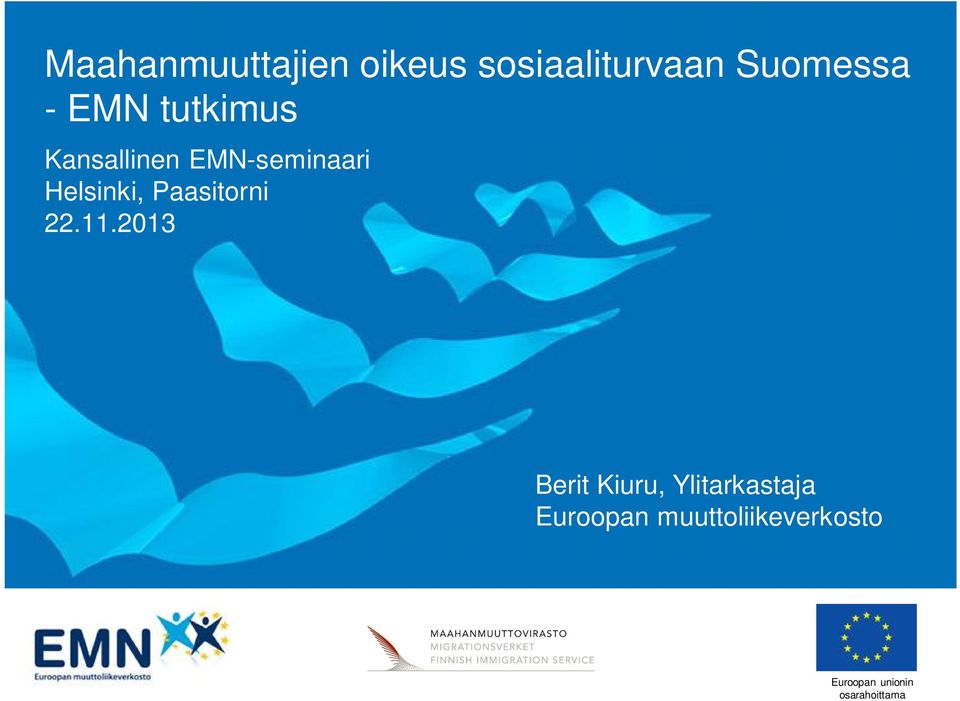 Maahanmuuttajien oikeus sosiaaliturvaan Suomessa - EMN tutkimus

Kansallinen EMN-seminaari
Helsinki, Paasitorni
22.11.2013

Berit Kiuru, Ylitarkastaja
Euroopan muuttoliikeverkosto

EMN
Euroopan muuttoliikeverkosto

MAAHANMUUTTOVIRASTO
MIGRATIONSVERKET
FINNISH IMMIGRATION SERVICE

Euroopan unionin osarahoittama